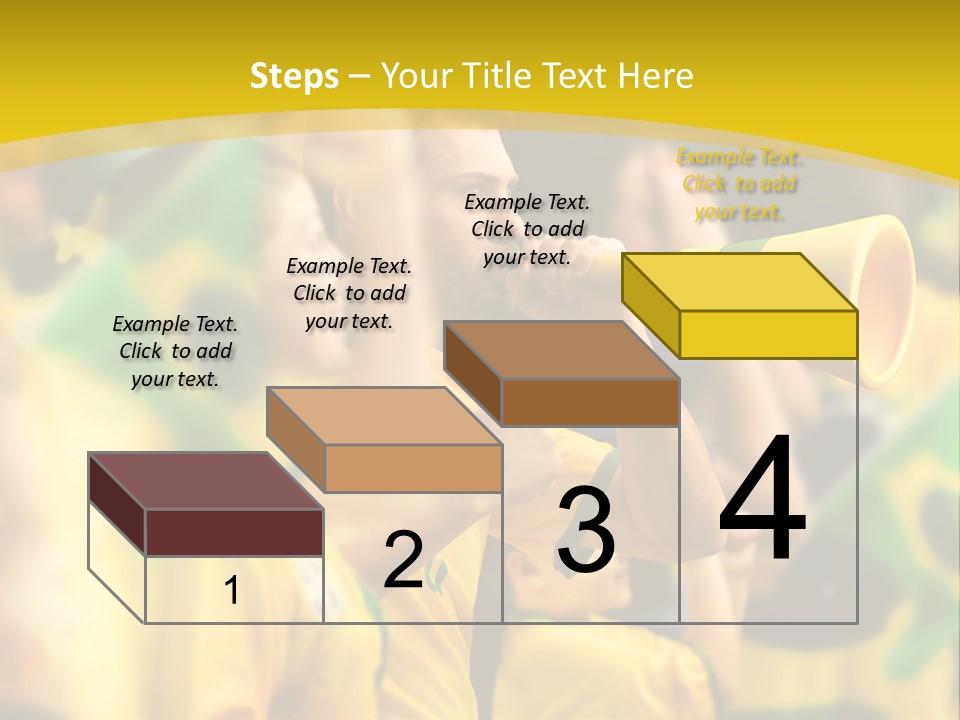 Steps – Your Title Text Here

Example Text. Click to add your text.

Example Text. Click to add your text.

Example Text. Click to add your text.

Example Text. Click to add your text.

1

2

3

4